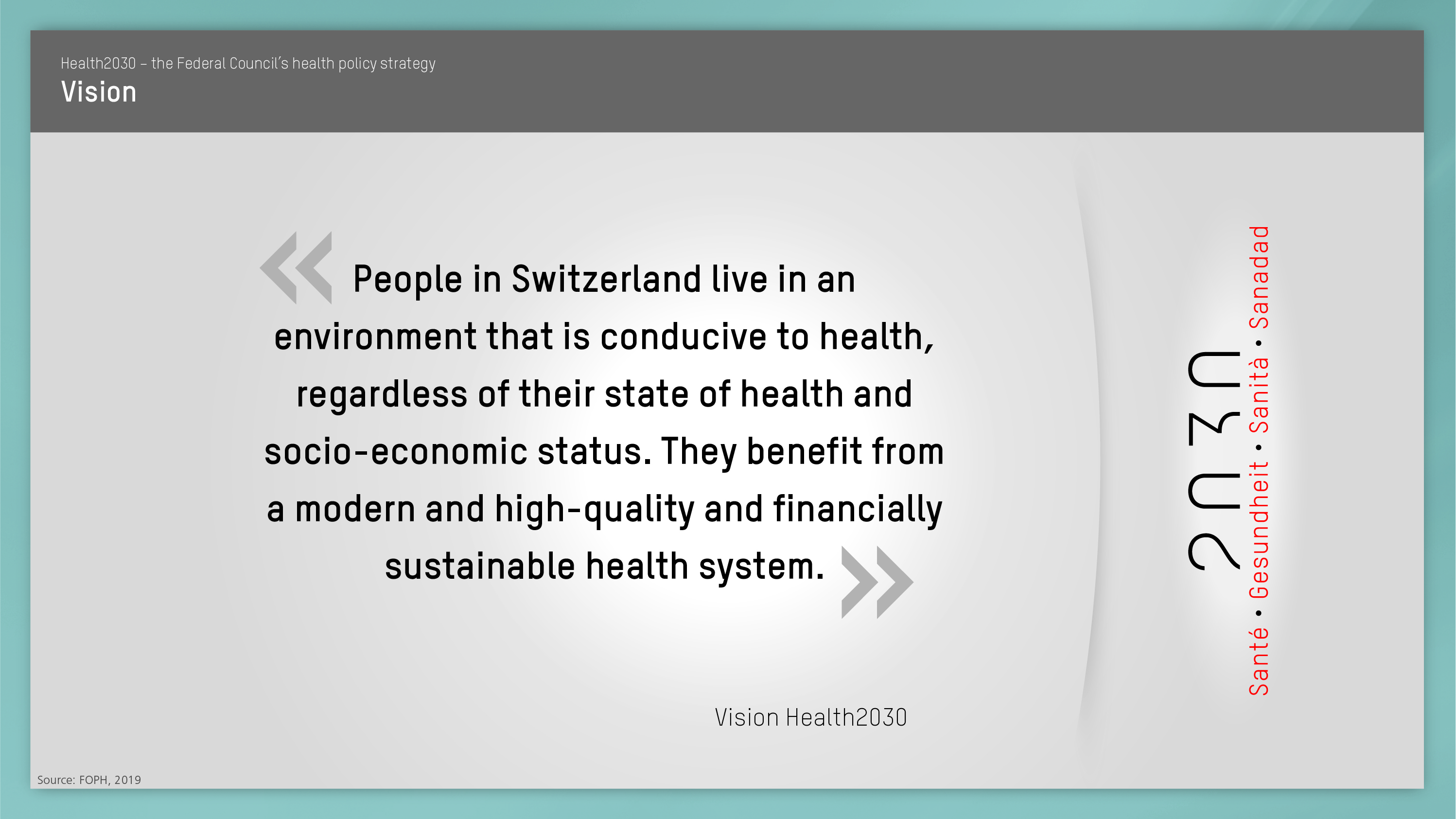 Health2030 – the Federal Council's health policy strategy
Vision

« People in Switzerland live in an environment that is conducive to health, regardless of their state of health and socio-economic status. They benefit from a modern and high-quality and financially sustainable health system. »

Vision Health2030

2030
Santé • Gesundheit • Sanità • Sanadad

Source: FOPH, 2019